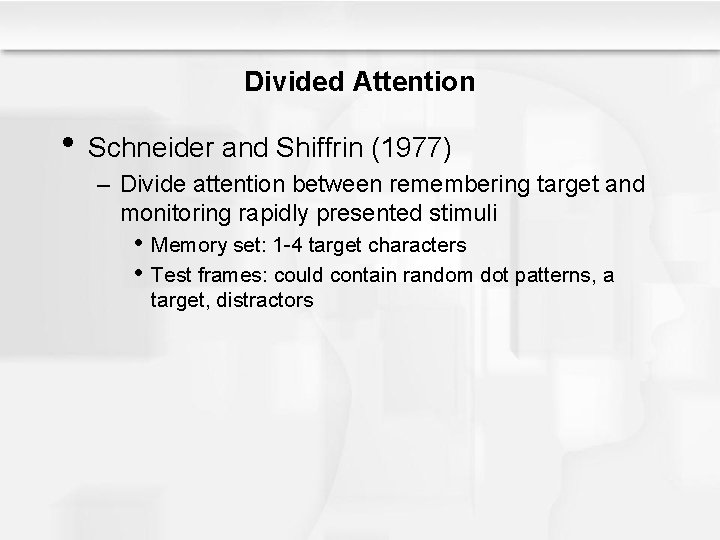 Divided Attention

• Schneider and Shiffrin (1977)
  – Divide attention between remembering target and monitoring rapidly presented stimuli
    • Memory set: 1-4 target characters
    • Test frames: could contain random dot patterns, a target, distractors